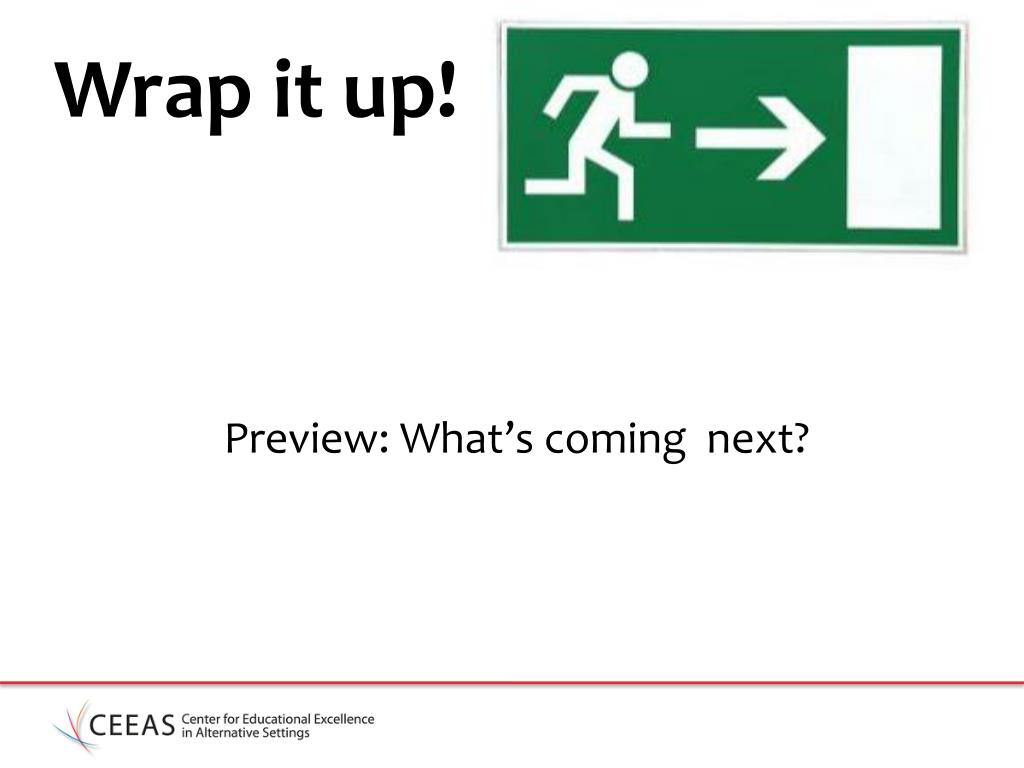 Wrap it up!

Preview: What’s coming next?

CEEAS Center for Educational Excellence in Alternative Settings